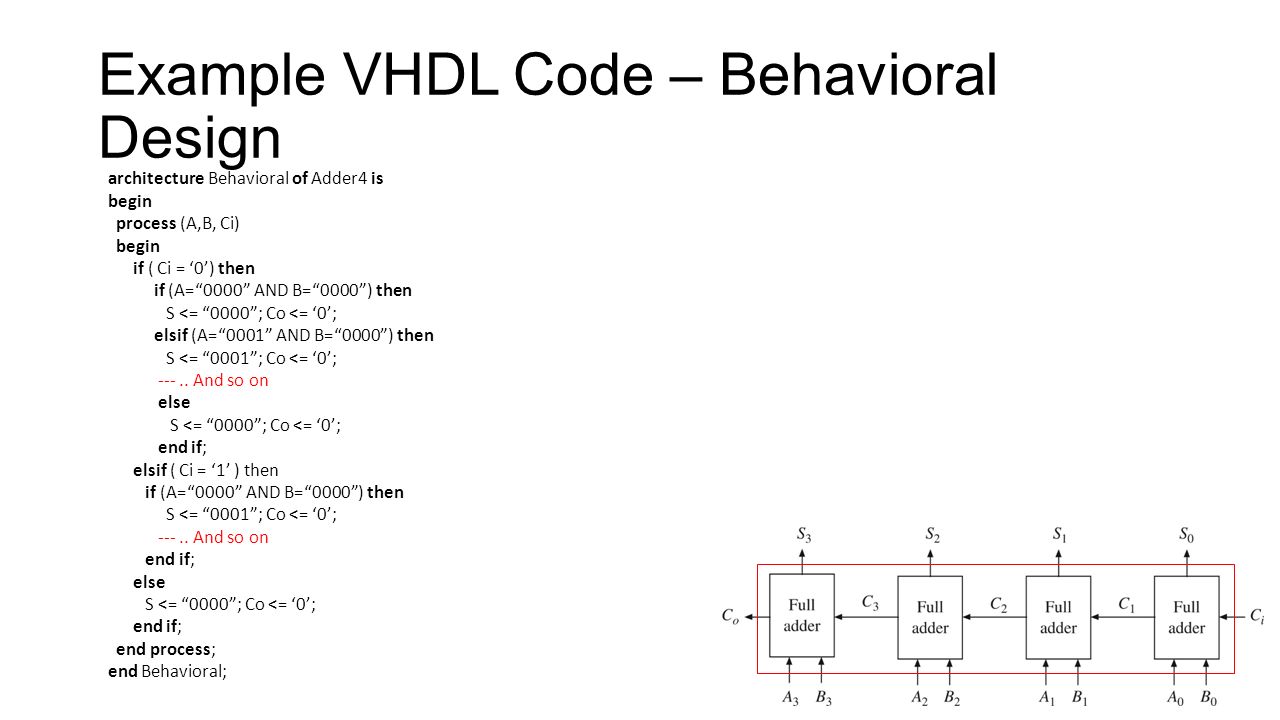 Example VHDL Code – Behavioral Design

architecture Behavioral of Adder4 is
begin
process (A,B, Ci)
begin
if ( Ci = ‘0’) then
if (A=“0000” AND B=“0000”) then
S <= “0000”; Co <= ‘0’;
elsif (A=“0001” AND B=“0000”) then
S <= “0001”; Co <= ‘0’;
--- .. And so on
else
S <= “0000”; Co <= ‘0’;
end if;
elsif ( Ci = ‘1’ ) then
if (A=“0000” AND B=“0000”) then
S <= “0001”; Co <= ‘0’;
--- .. And so on
end if;
else
S <= “0000”; Co <= ‘0’;
end if;
end process;
end Behavioral;

$S_3$ $S_2$ $S_1$ $S_0$
$C_o$ Full adder $C_3$ Full adder $C_2$ Full adder $C_1$ Full adder $C_i$
$A_3$ $B_3$ $A_2$ $B_2$ $A_1$ $B_1$ $A_0$ $B_0$